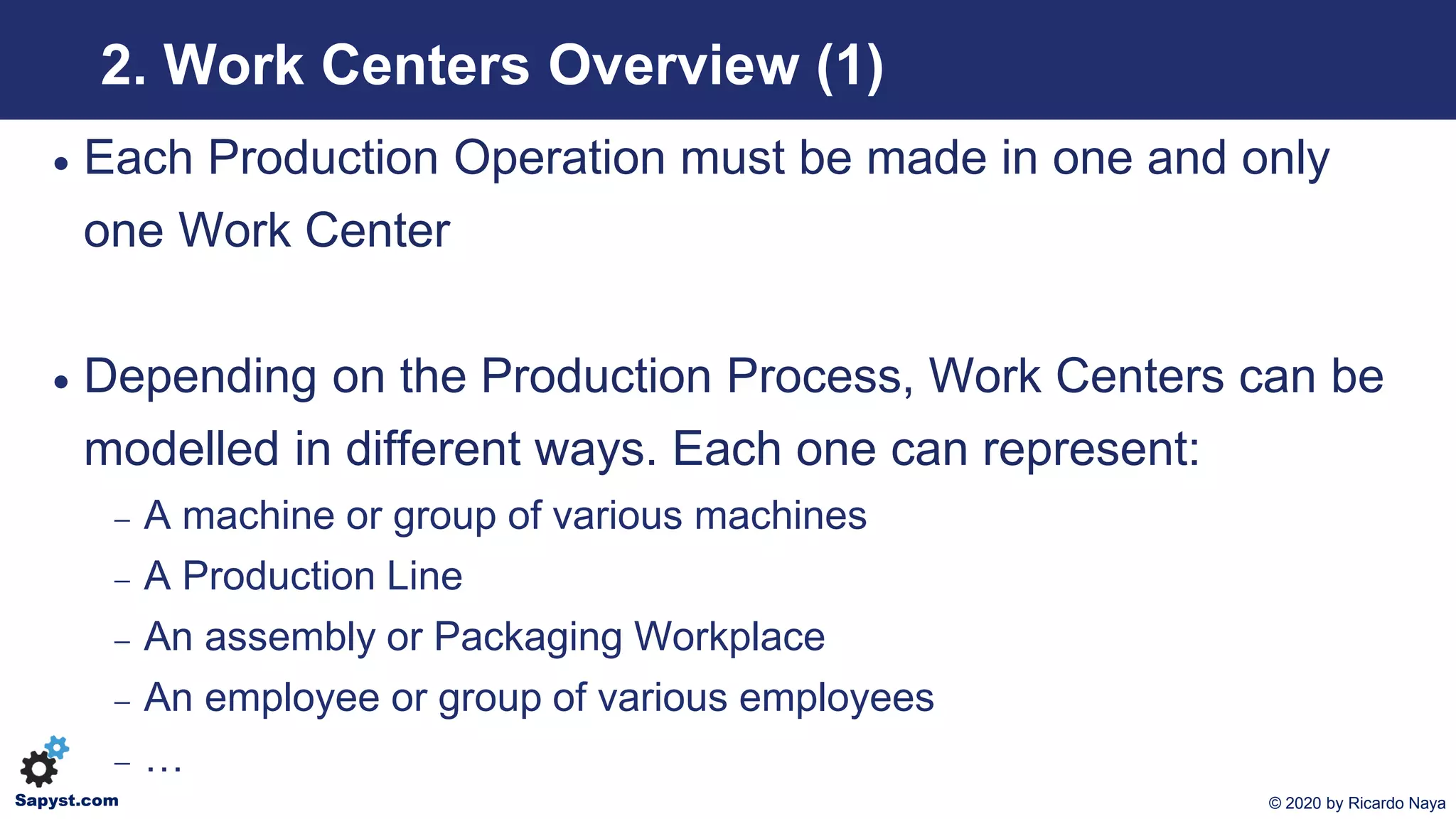 2. Work Centers Overview (1)

• Each Production Operation must be made in one and only one Work Center

• Depending on the Production Process, Work Centers can be modelled in different ways. Each one can represent:
– A machine or group of various machines
– A Production Line
– An assembly or Packaging Workplace
– An employee or group of various employees
– …

Sapyst.com

© 2020 by Ricardo Naya